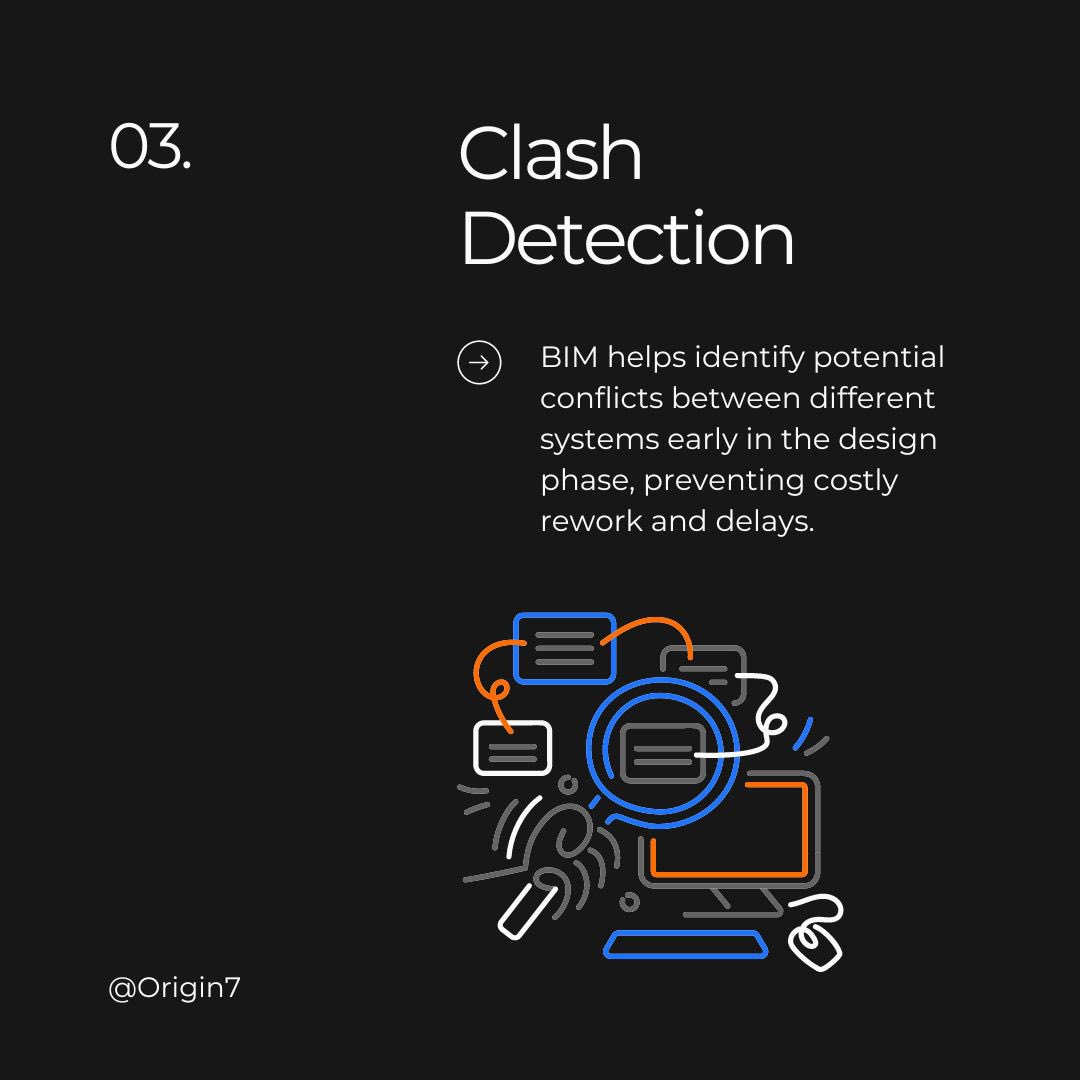 03.

Clash Detection

BIM helps identify potential conflicts between different systems early in the design phase, preventing costly rework and delays.

@Origin7